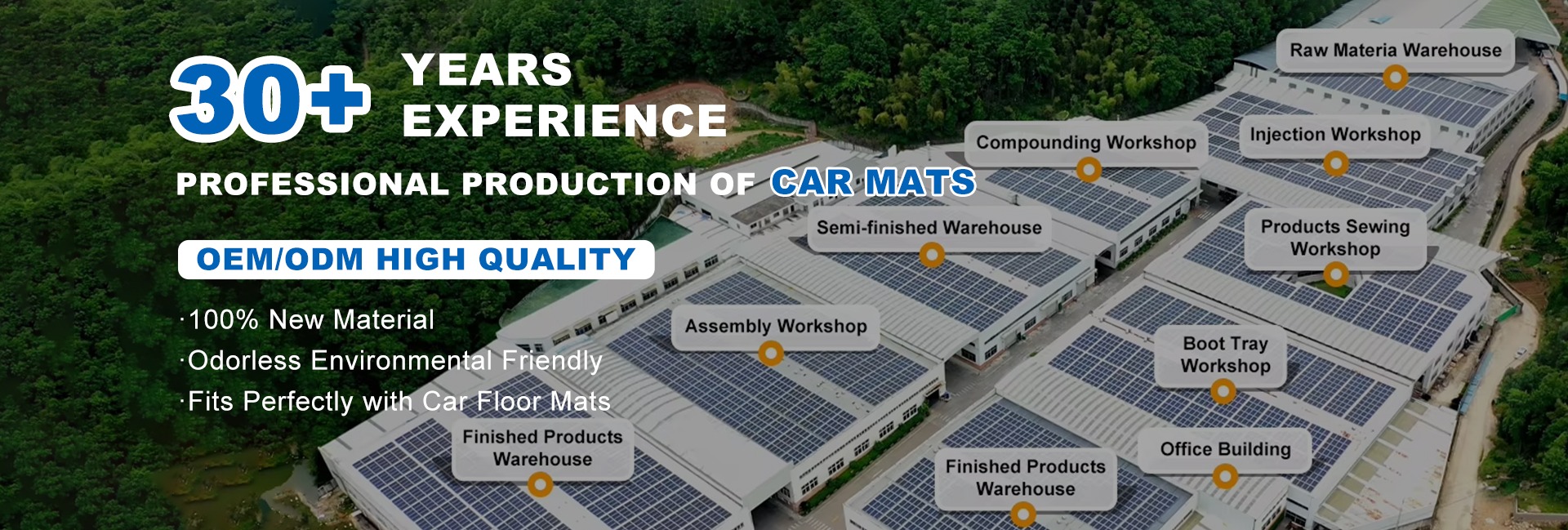 30+ YEARS EXPERIENCE

PROFESSIONAL PRODUCTION OF CAR MATS

OEM/ODM HIGH QUALITY

·100% New Material
·Odorless Environmental Friendly
·Fits Perfectly with Car Floor Mats

Raw Materia Warehouse

Compounding Workshop

Injection Workshop

Semi-finished Warehouse

Products Sewing Workshop

Assembly Workshop

Boot Tray Workshop

Finished Products Warehouse

Office Building

Finished Products Warehouse